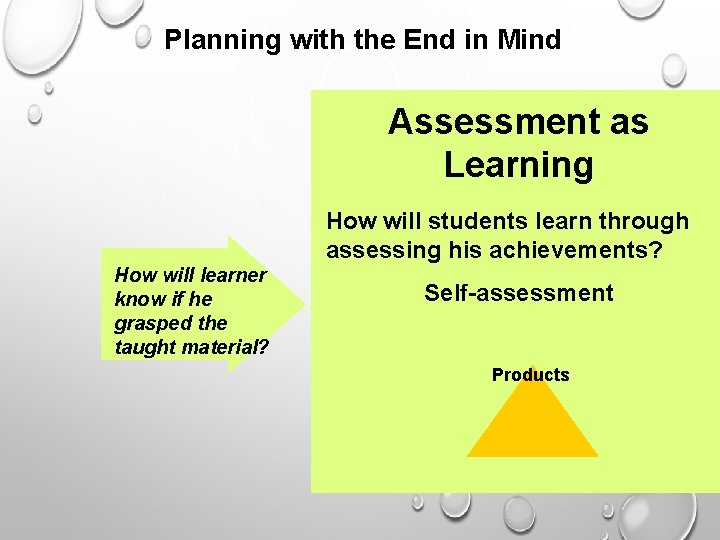 Planning with the End in Mind

How will learner know if he grasped the taught material?

Assessment as Learning

How will students learn through assessing his achievements?

Self-assessment

Products